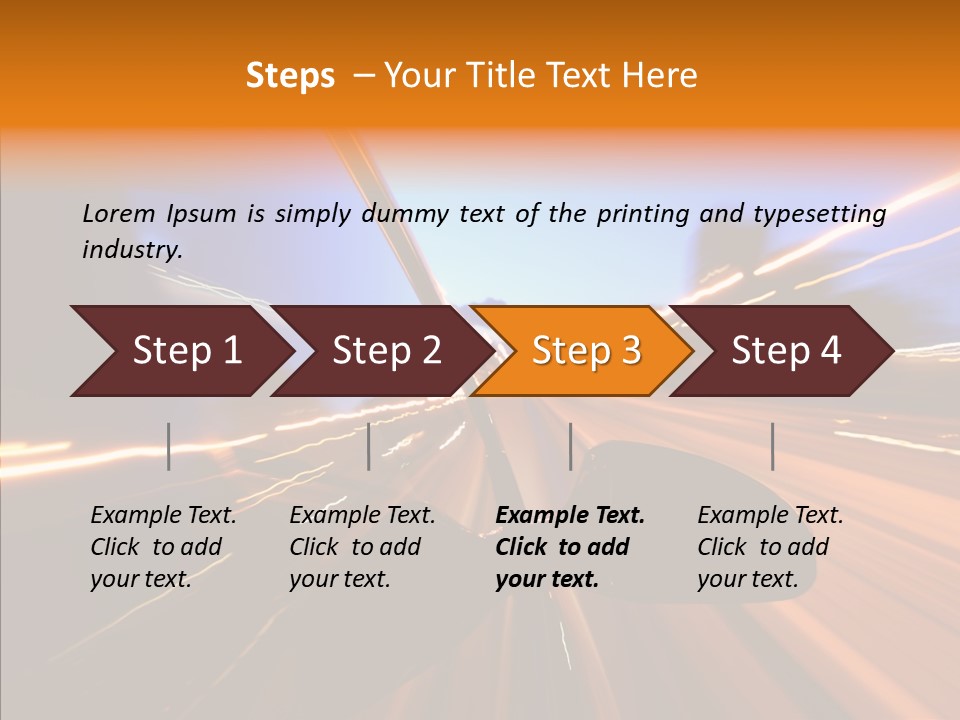 Steps – Your Title Text Here

Lorem Ipsum is simply dummy text of the printing and typesetting industry.

Step 1

Step 2

Step 3

Step 4

Example Text. Click to add your text.

Example Text. Click to add your text.

Example Text. Click to add your text.

Example Text. Click to add your text.